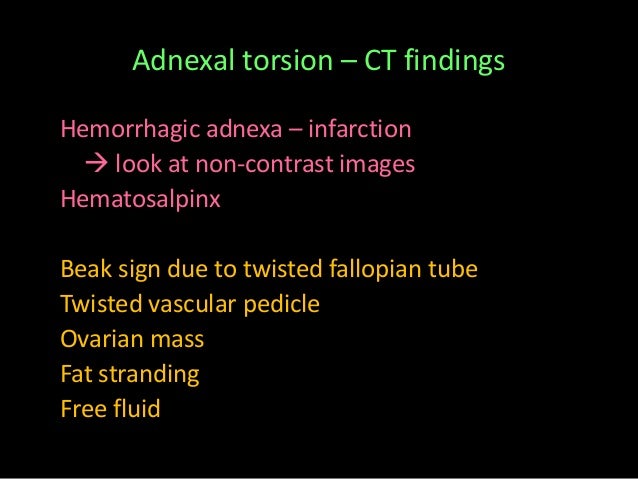 Adnexal torsion – CT findings

Hemorrhagic adnexa – infarction
→ look at non-contrast images
Hematosalpinx

Beak sign due to twisted fallopian tube
Twisted vascular pedicle
Ovarian mass
Fat stranding
Free fluid